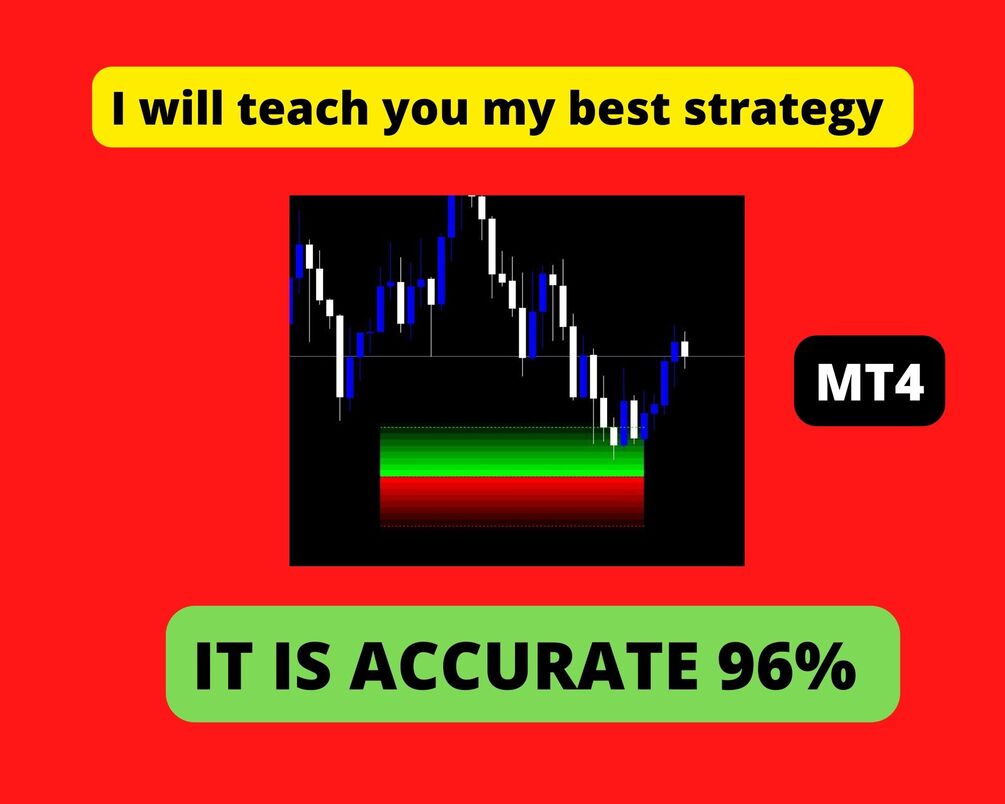 I will teach you my best strategy

MT4

IT IS ACCURATE 96%